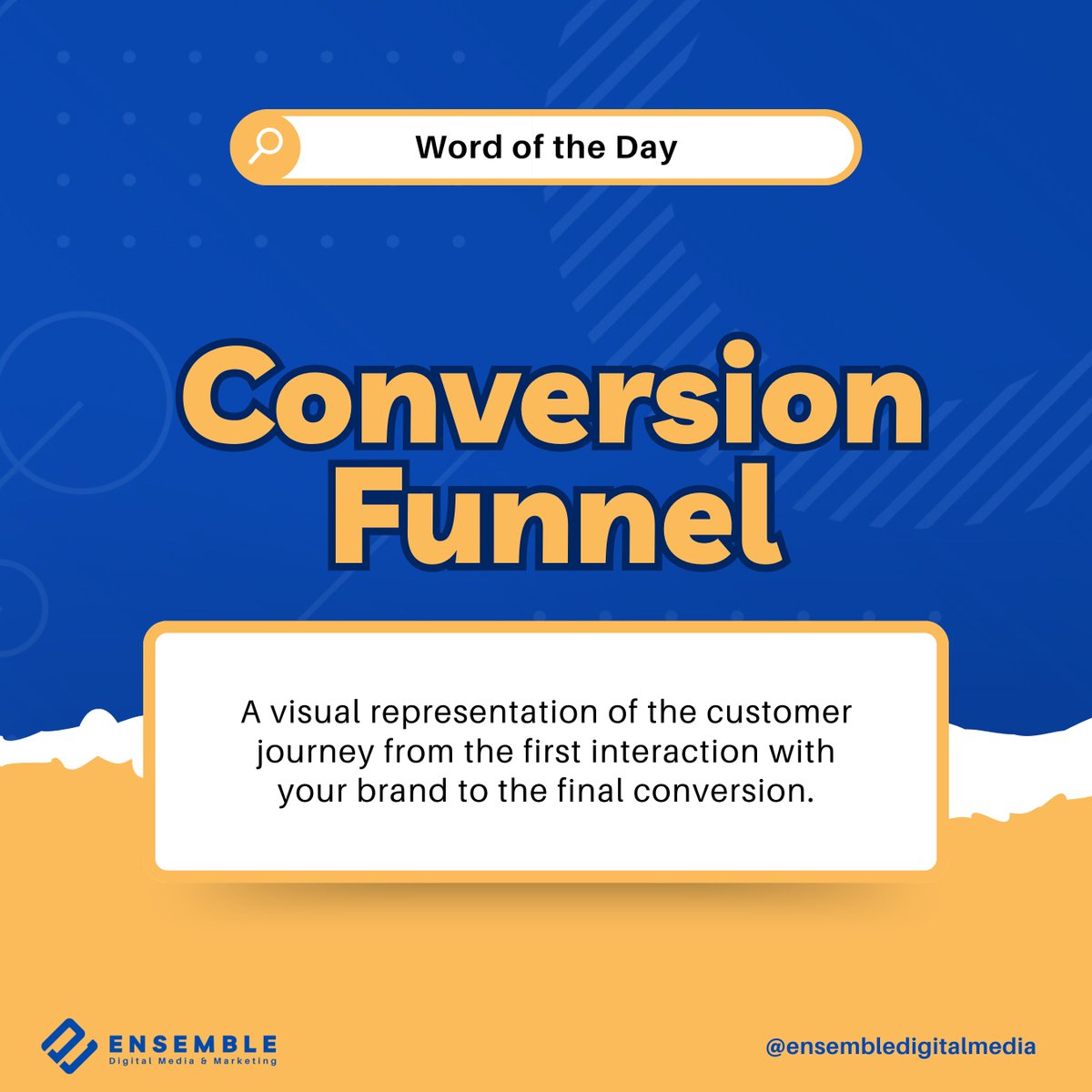 Word of the Day

Conversion Funnel

A visual representation of the customer journey from the first interaction with your brand to the final conversion.

ENSEMBLE
Digital Media & Marketing

@ensembledigitalmedia